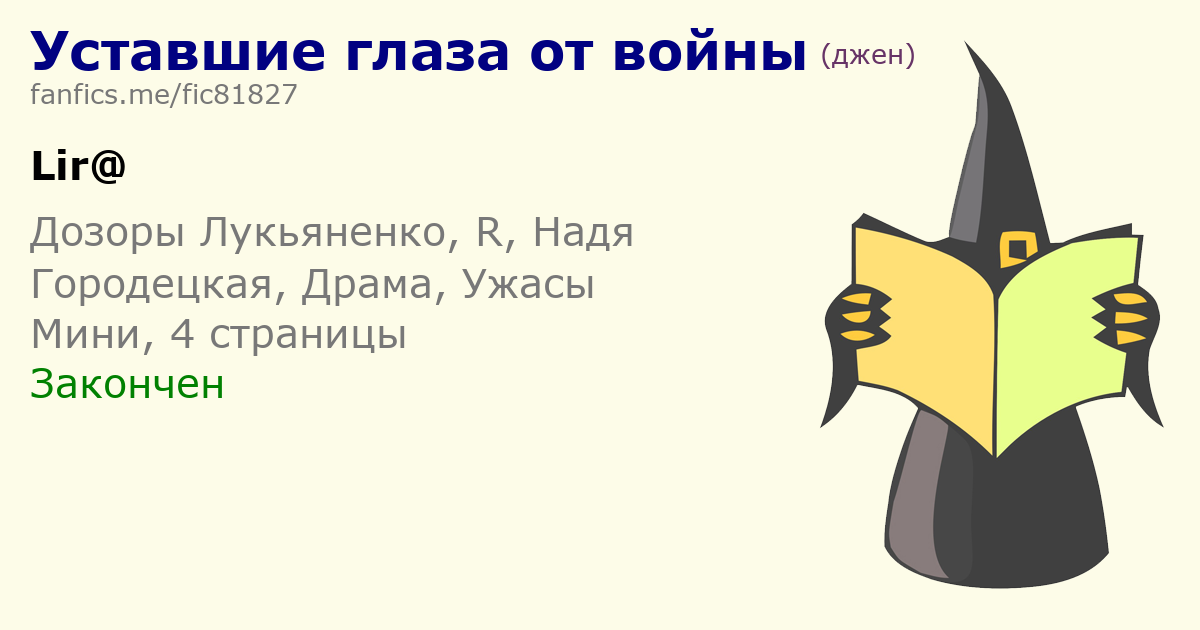 Уставшие глаза от войны (джен)
fanfics.me/fic81827

Lir@

Дозоры Лукьяненко, R, Надя Городецкая, Драма, Ужасы
Мини, 4 страницы
Закончен